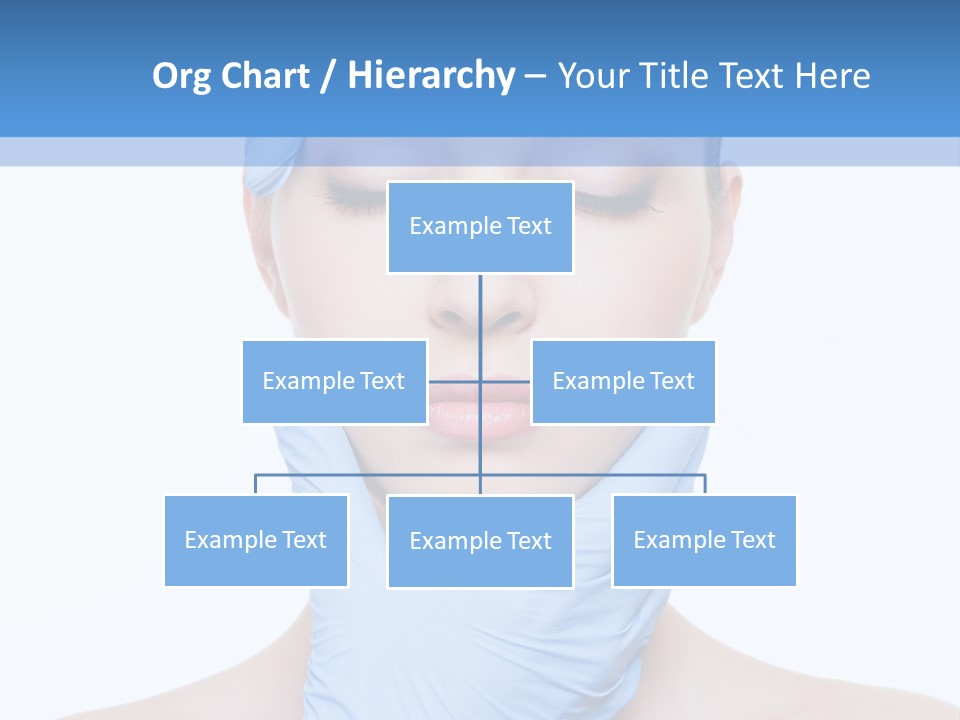 Org Chart / Hierarchy – Your Title Text Here

Example Text

Example Text

Example Text

Example Text

Example Text

Example Text